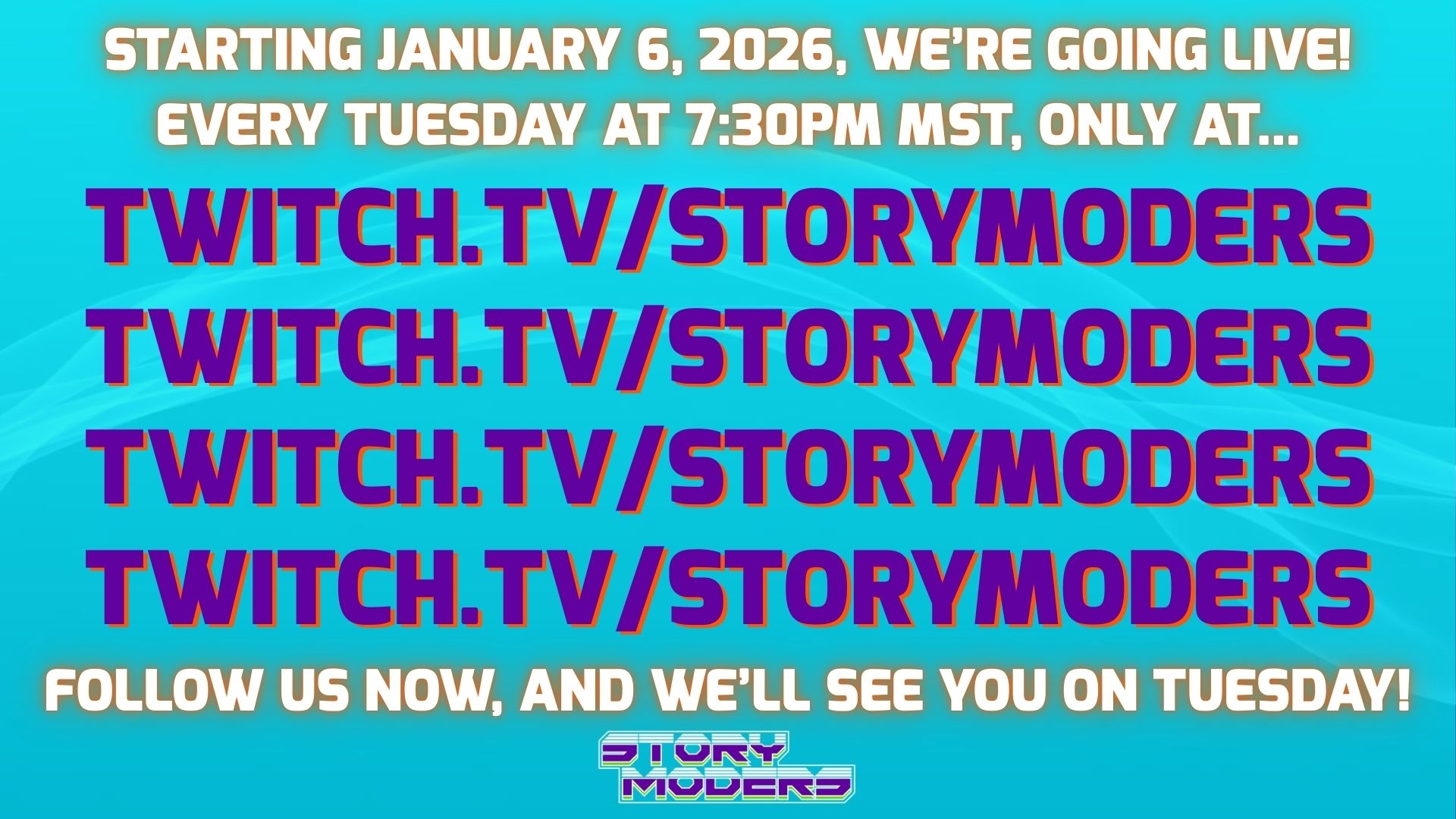 STARTING JANUARY 6, 2026, WE'RE GOING LIVE!
EVERY TUESDAY AT 7:30PM MST, ONLY AT...

TWITCH.TV/STORYMODERS
TWITCH.TV/STORYMODERS
TWITCH.TV/STORYMODERS
TWITCH.TV/STORYMODERS

FOLLOW US NOW, AND WE'LL SEE YOU ON TUESDAY!

STORY MODERS